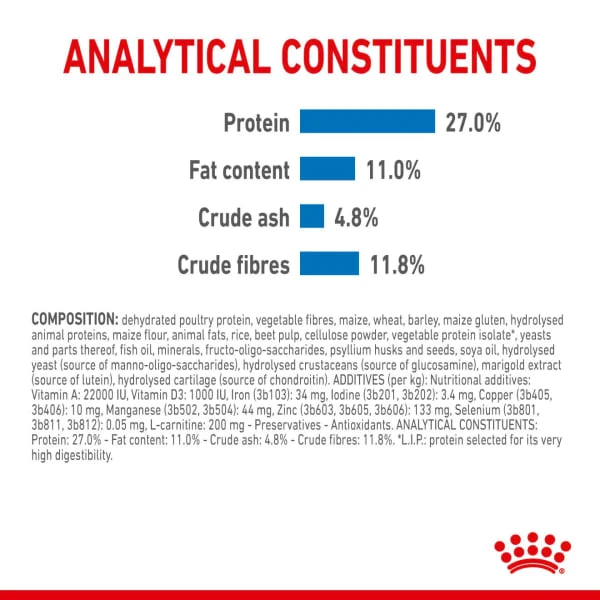 ANALYTICAL CONSTITUENTS

Protein 27.0%

Fat content 11.0%

Crude ash 4.8%

Crude fibres 11.8%

COMPOSITION: dehydrated poultry protein, vegetable fibres, maize, wheat, barley, maize gluten, hydrolysed animal proteins, maize flour, animal fats, rice, beet pulp, cellulose powder, vegetable protein isolate*, yeasts and parts thereof, fish oil, minerals, fructo-oligo-saccharides, psyllium husks and seeds, soya oil, hydrolysed yeast (source of manno-oligo-saccharides), hydrolysed crustaceans (source of glucosamine), marigold extract (source of lutein), hydrolysed cartilage (source of chondroitin). ADDITIVES (per kg): Nutritional additives: Vitamin A: 22000 IU, Vitamin D3: 1000 IU, Iron (3b103): 34 mg, Iodine (3b201, 3b202): 3.4 mg, Copper (3b405, 3b406): 10 mg, Manganese (3b502, 3b504): 44 mg, Zinc (3b603, 3b605, 3b606): 133 mg, Selenium (3b801, 3b811, 3b812): 0.05 mg, L-carnitine: 200 mg - Preservatives - Antioxidants. ANALYTICAL CONSTITUENTS: Protein: 27.0% - Fat content: 11.0% - Crude ash: 4.8% - Crude fibres: 11.8%. *L.I.P.: protein selected for its very high digestibility.